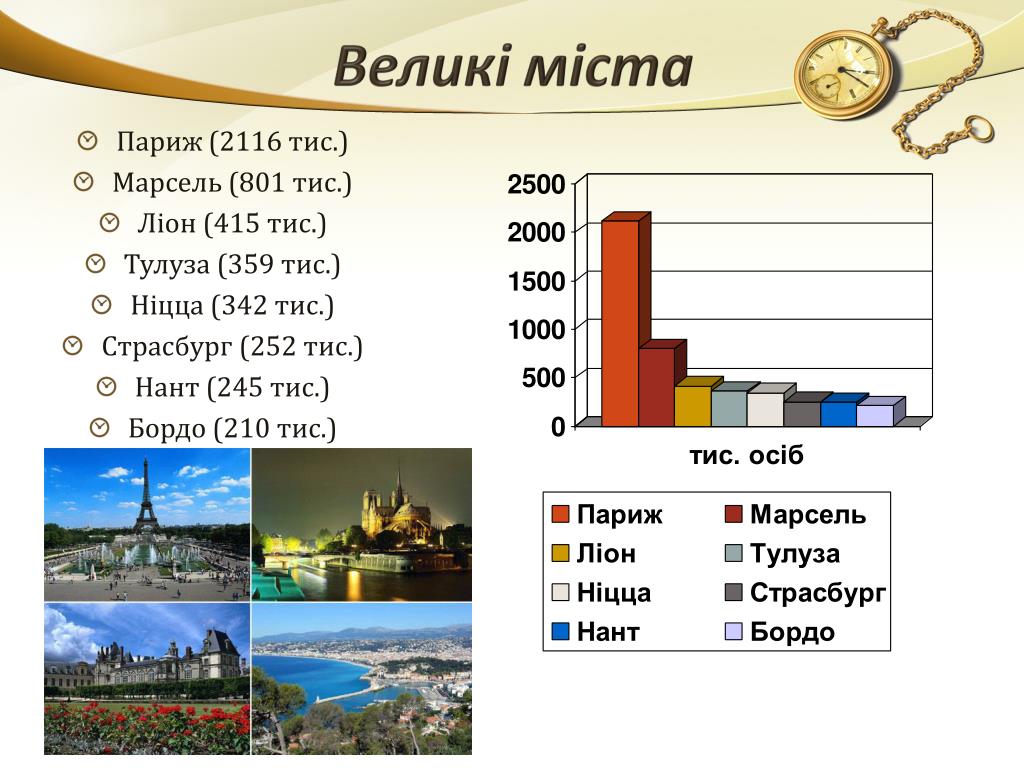 Великі міста

Париж (2116 тис.)
Марсель (801 тис.)
Ліон (415 тис.)
Тулуза (359 тис.)
Ніцца (342 тис.)
Страсбург (252 тис.)
Нант (245 тис.)
Бордо (210 тис.)

2500
2000
1500
1000
500
0
тис. осіб

Париж
Марсель
Ліон
Тулуза
Ніцца
Страсбург
Нант
Бордо